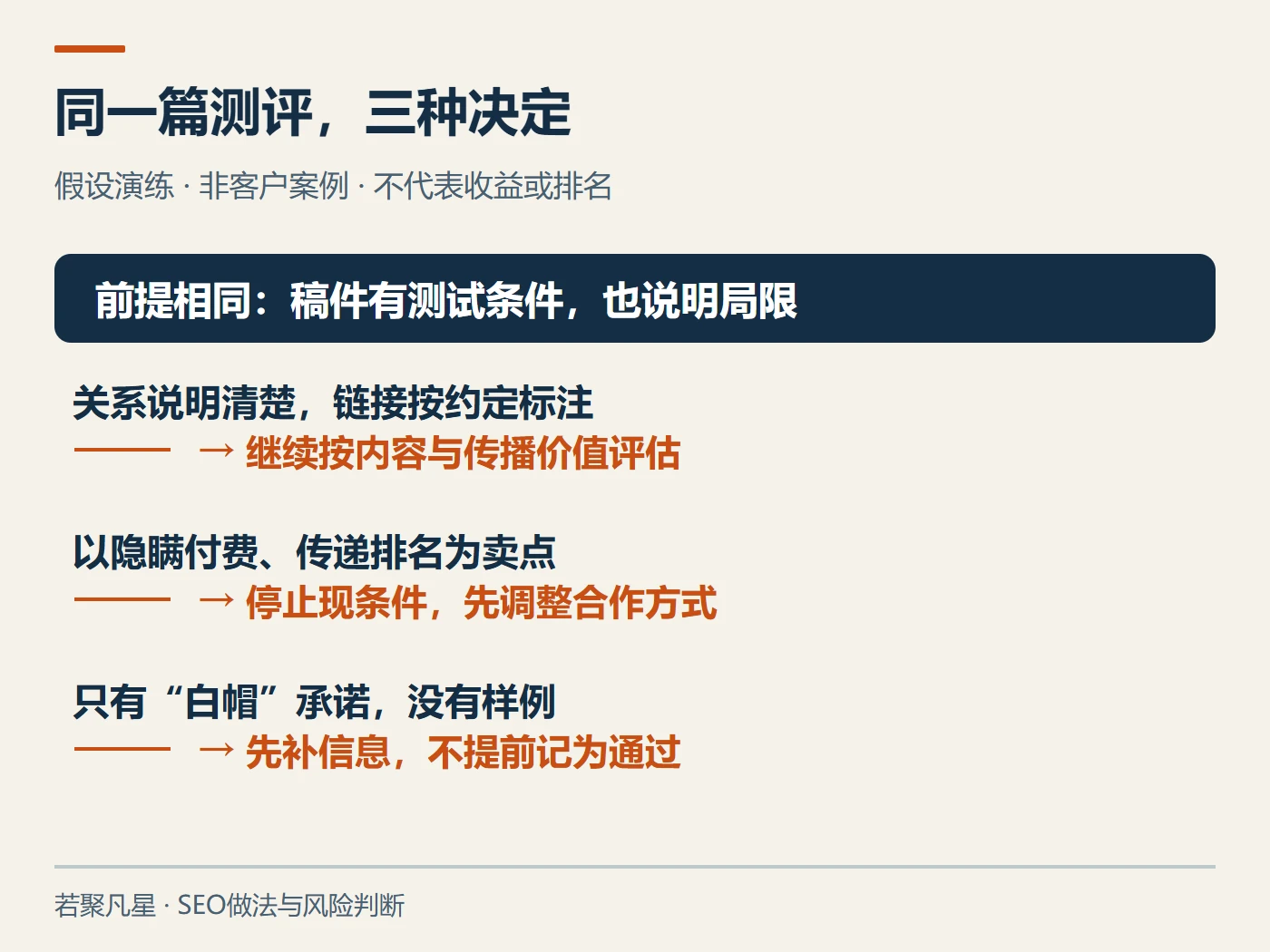 同一篇测评，三种决定

假设演练 · 非客户案例 · 不代表收益或排名

前提相同：稿件有测试条件，也说明局限

关系说明清楚，链接按约定标注

→ 继续按内容与传播价值评估

以隐瞒付费、传递排名为卖点

→ 停止现条件，先调整合作方式

只有“白帽”承诺，没有样例

→ 先补信息，不提前记为通过

若聚凡星 · SEO做法与风险判断